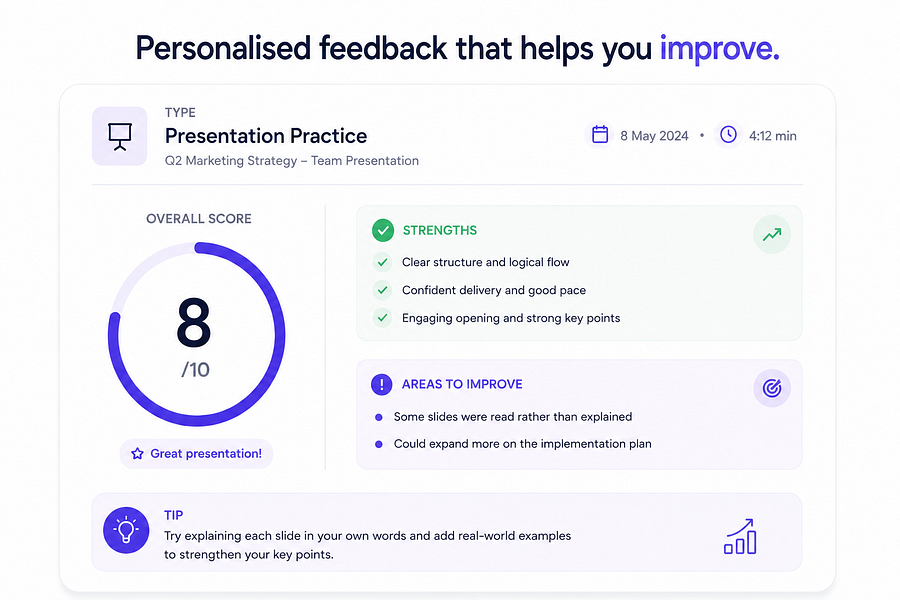 Personalised feedback that helps you improve.

TYPE
Presentation Practice
Q2 Marketing Strategy – Team Presentation

8 May 2024 • 4:12 min

OVERALL SCORE
8
/10
Great presentation!

STRENGTHS
Clear structure and logical flow
Confident delivery and good pace
Engaging opening and strong key points

AREAS TO IMPROVE
Some slides were read rather than explained
Could expand more on the implementation plan

TIP
Try explaining each slide in your own words and add real-world examples to strengthen your key points.